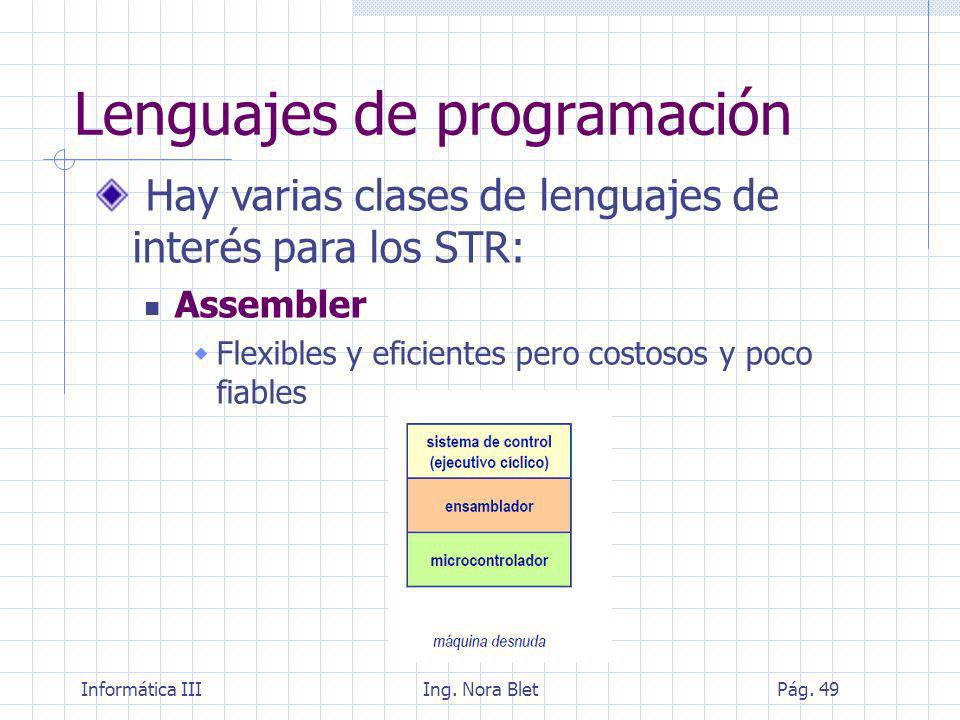 Lenguajes de programación

Hay varias clases de lenguajes de interés para los STR:

Assembler

Flexibles y eficientes pero costosos y poco fiables

sistema de control
(ejecutivo cíclico)

ensamblador

microcontrolador

máquina desnuda

Informática III

Ing. Nora Blet

Pág. 49